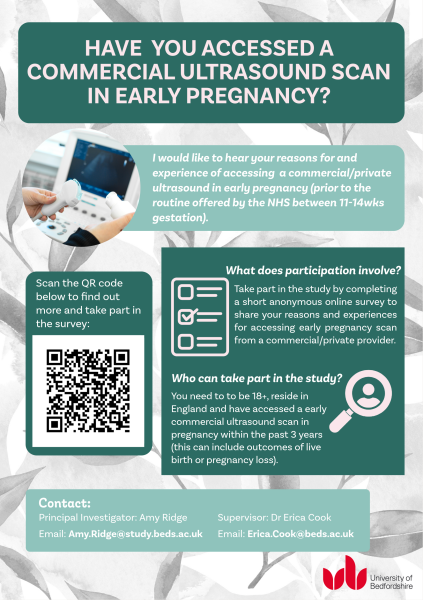 HAVE YOU ACCESSED A COMMERCIAL ULTRASOUND SCAN IN EARLY PREGNANCY?

I would like to hear your reasons for and experience of accessing a commercial/private ultrasound in early pregnancy (prior to the routine offered by the NHS between 11-14wks gestation).

Scan the QR code below to find out more and take part in the survey:

What does participation involve?

Take part in the study by completing a short anonymous online survey to share your reasons and experiences for accessing early pregnancy scan from a commercial/private provider.

Who can take part in the study?

You need to to be 18+, reside in England and have accessed a early commercial ultrasound scan in pregnancy within the past 3 years (this can include outcomes of live birth or pregnancy loss).

Contact:

Principal Investigator: Amy Ridge
Email: Amy.Ridge@study.beds.ac.uk

Supervisor: Dr Erica Cook
Email: Erica.Cook@beds.ac.uk

University of Bedfordshire